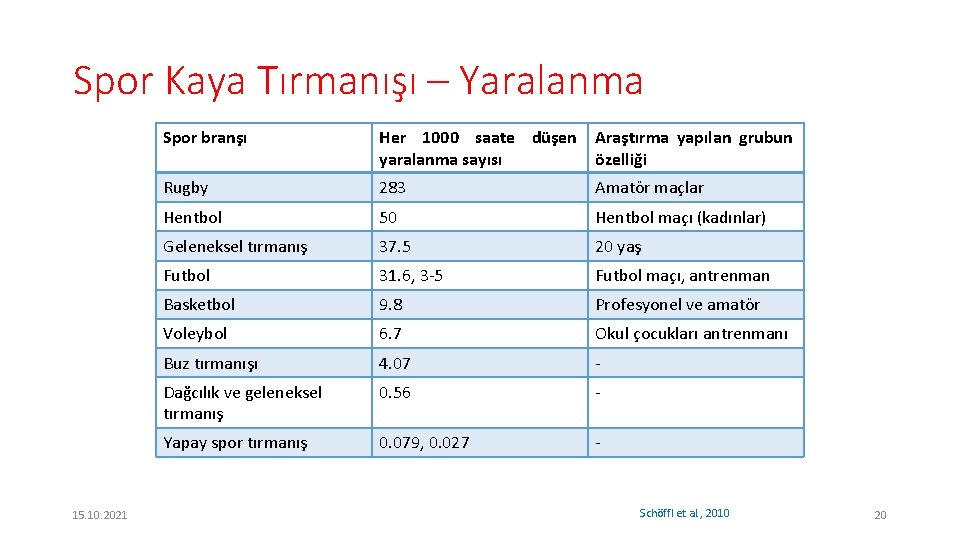 Spor Kaya Tırmanışı – Yaralanma

| Spor branşı | Her 1000 saate düşen yaralanma sayısı | Araştırma yapılan grubun özelliği |
|---|---|---|
| Rugby | 283 | Amatör maçlar |
| Hentbol | 50 | Hentbol maçı (kadınlar) |
| Geleneksel tırmanış | 37.5 | 20 yaş |
| Futbol | 31.6, 3-5 | Futbol maçı, antrenman |
| Basketbol | 9.8 | Profesyonel ve amatör |
| Voleybol | 6.7 | Okul çocukları antrenmanı |
| Buz tırmanışı | 4.07 | - |
| Dağcılık ve geleneksel tırmanış | 0.56 | - |
| Yapay spor tırmanış | 0.079, 0.027 | - |

15.10.2021

Schöffl et al, 2010

20